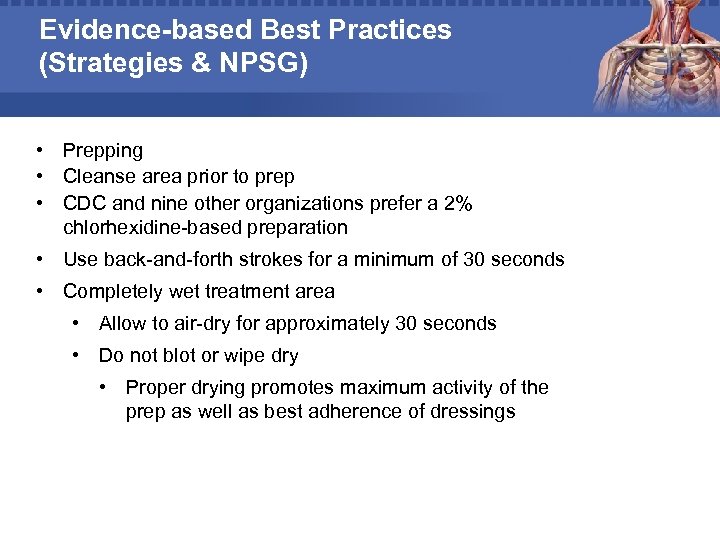 Evidence-based Best Practices (Strategies & NPSG)

• Prepping
• Cleanse area prior to prep
• CDC and nine other organizations prefer a 2% chlorhexidine-based preparation
• Use back-and-forth strokes for a minimum of 30 seconds
• Completely wet treatment area
  • Allow to air-dry for approximately 30 seconds
  • Do not blot or wipe dry
    • Proper drying promotes maximum activity of the prep as well as best adherence of dressings